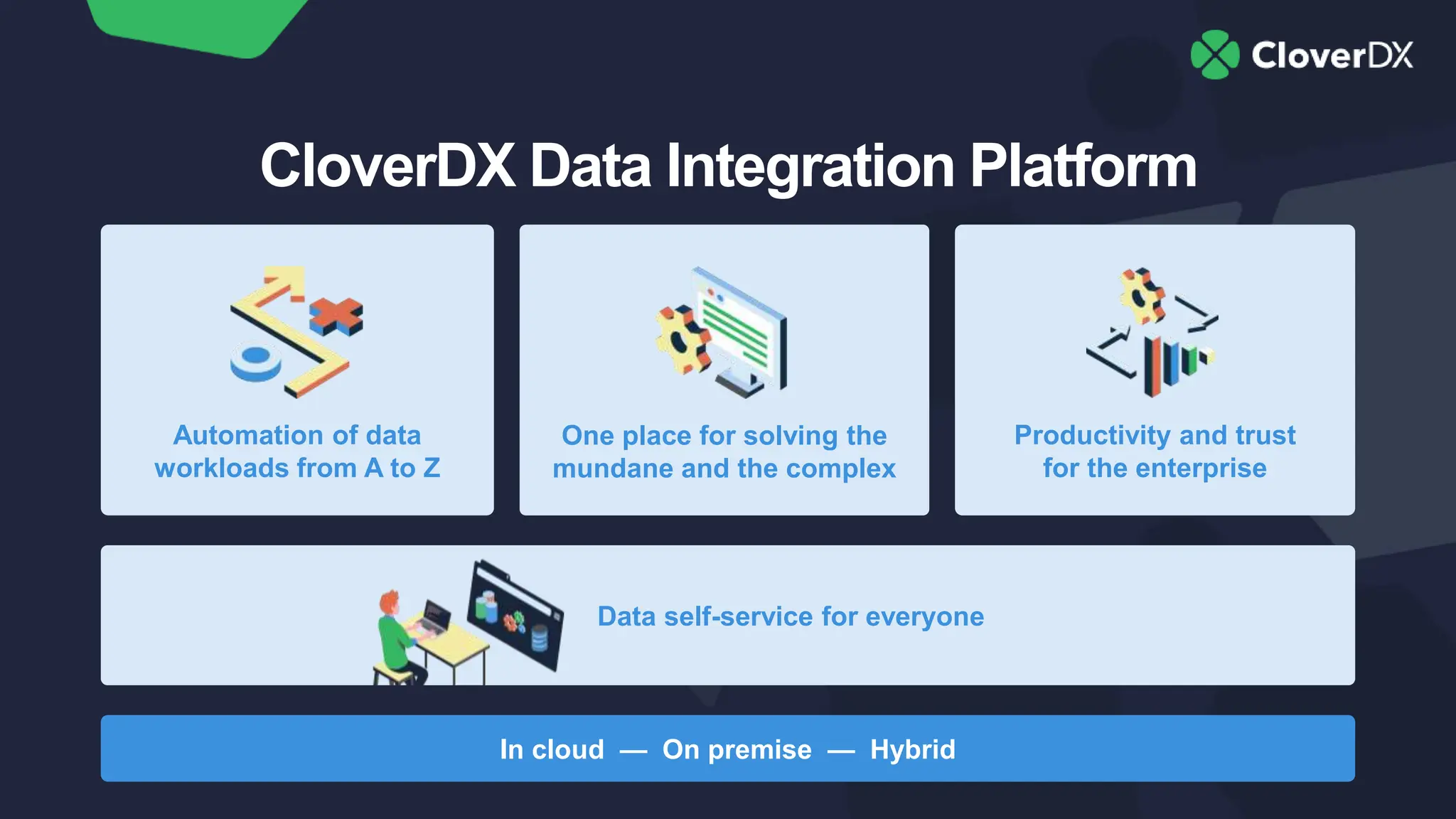 CloverDX

CloverDX Data Integration Platform

Automation of data workloads from A to Z

One place for solving the mundane and the complex

Productivity and trust for the enterprise

Data self-service for everyone

In cloud — On premise — Hybrid